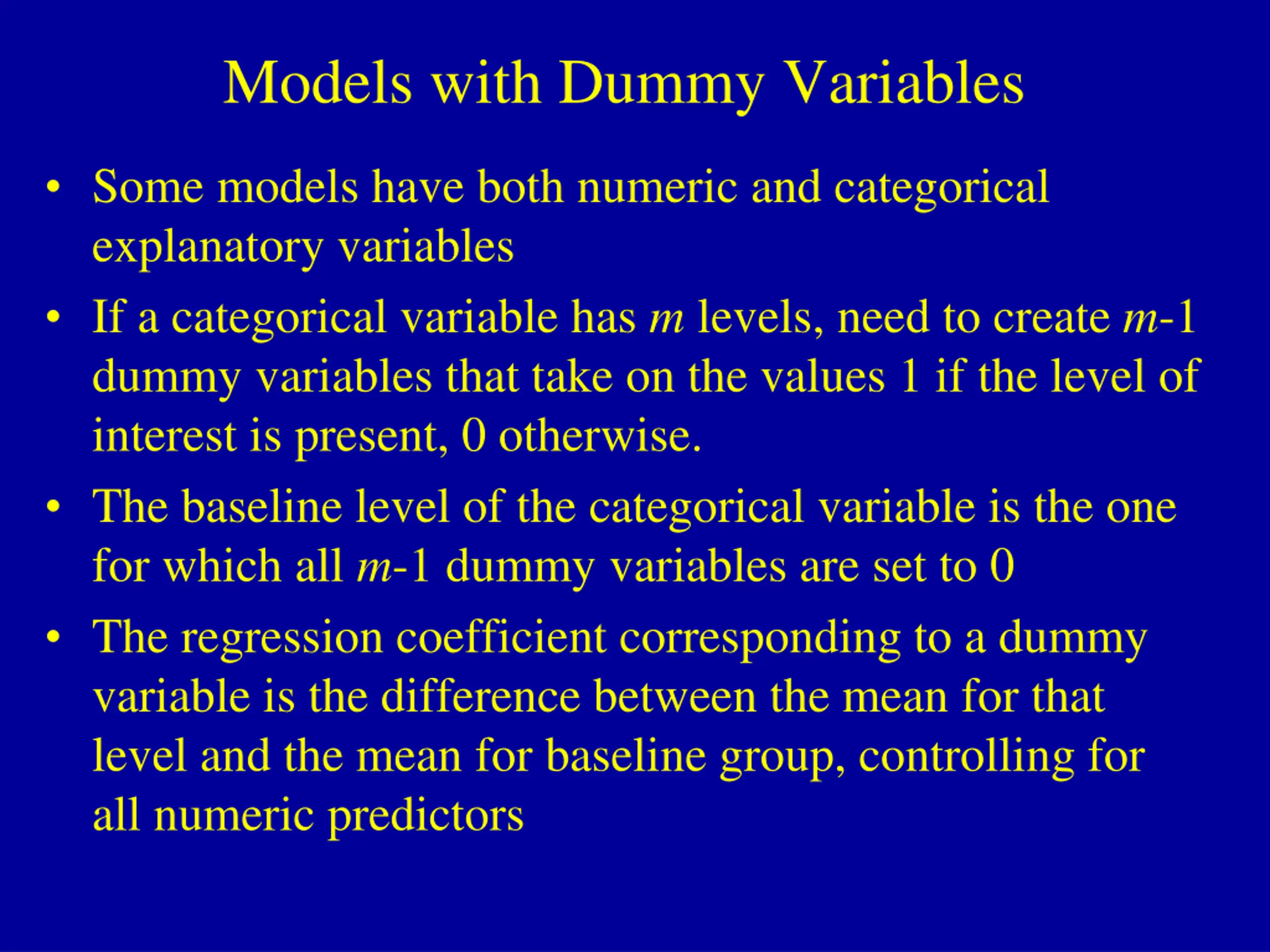 Models with Dummy Variables

• Some models have both numeric and categorical explanatory variables

• If a categorical variable has $m$ levels, need to create $m$-1 dummy variables that take on the values 1 if the level of interest is present, 0 otherwise.

• The baseline level of the categorical variable is the one for which all $m$-1 dummy variables are set to 0

• The regression coefficient corresponding to a dummy variable is the difference between the mean for that level and the mean for baseline group, controlling for all numeric predictors